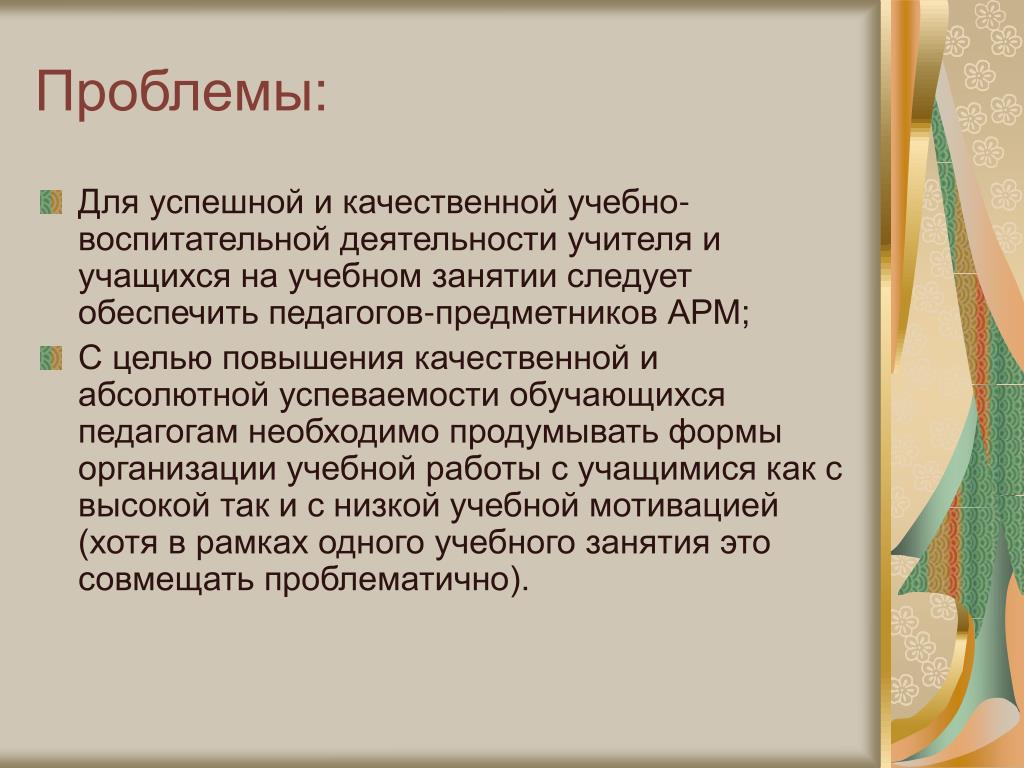 Проблемы:

Для успешной и качественной учебно-воспитательной деятельности учителя и учащихся на учебном занятии следует обеспечить педагогов-предметников АРМ;

С целью повышения качественной и абсолютной успеваемости обучающихся педагогам необходимо продумывать формы организации учебной работы с учащимися как с высокой так и с низкой учебной мотивацией (хотя в рамках одного учебного занятия это совмещать проблематично).